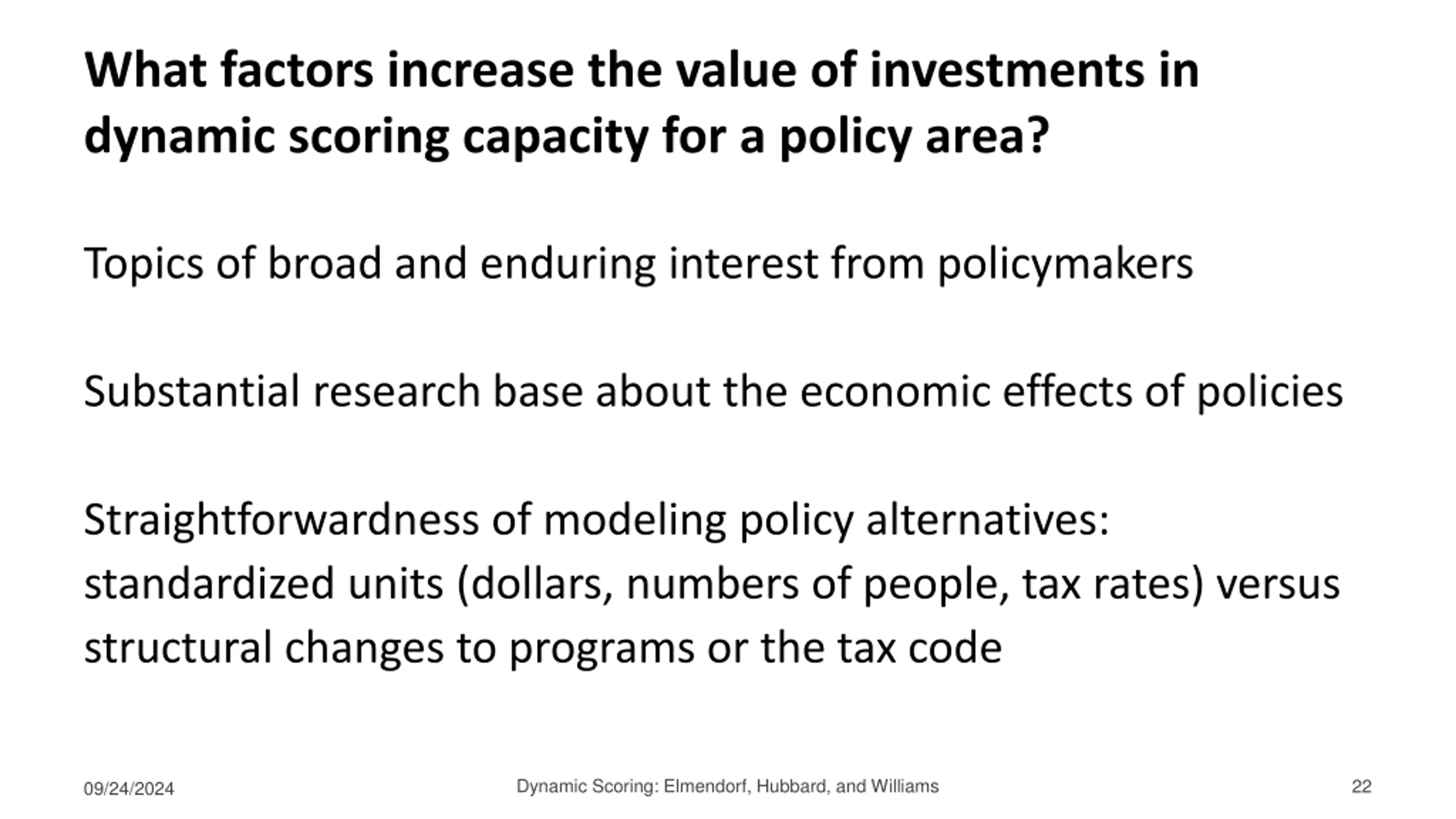 What factors increase the value of investments in dynamic scoring capacity for a policy area?

Topics of broad and enduring interest from policymakers

Substantial research base about the economic effects of policies

Straightforwardness of modeling policy alternatives: standardized units (dollars, numbers of people, tax rates) versus structural changes to programs or the tax code

09/24/2024

Dynamic Scoring: Elmendorf, Hubbard, and Williams

22